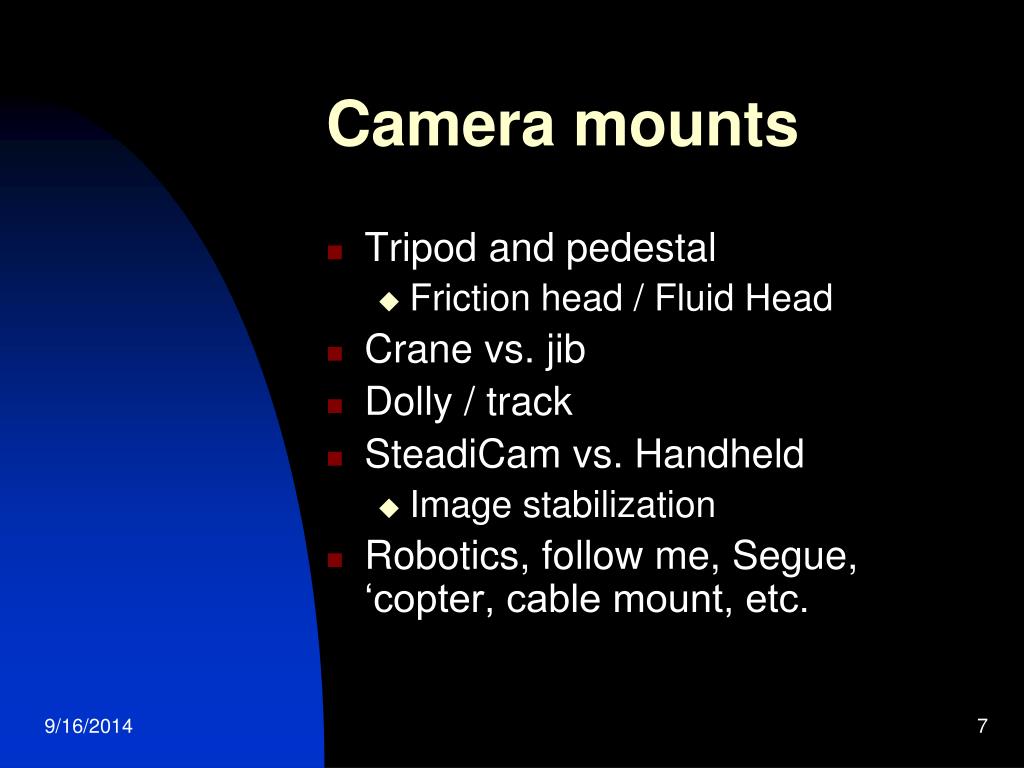 Camera mounts

- Tripod and pedestal
  - Friction head / Fluid Head
- Crane vs. jib
- Dolly / track
- SteadiCam vs. Handheld
  - Image stabilization
- Robotics, follow me, Segue, ‘copter, cable mount, etc.

9/16/2014

7